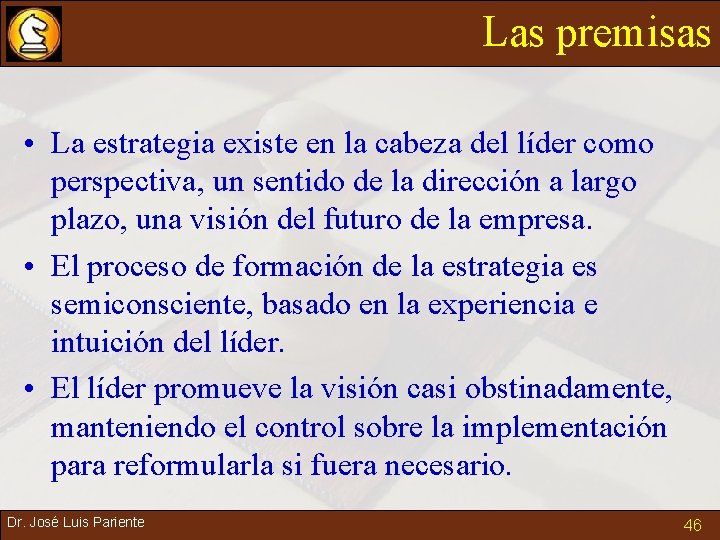 Las premisas

• La estrategia existe en la cabeza del líder como perspectiva, un sentido de la dirección a largo plazo, una visión del futuro de la empresa.
• El proceso de formación de la estrategia es semiconsciente, basado en la experiencia e intuición del líder.
• El líder promueve la visión casi obstinadamente, manteniendo el control sobre la implementación para reformularla si fuera necesario.

Dr. José Luis Pariente

46